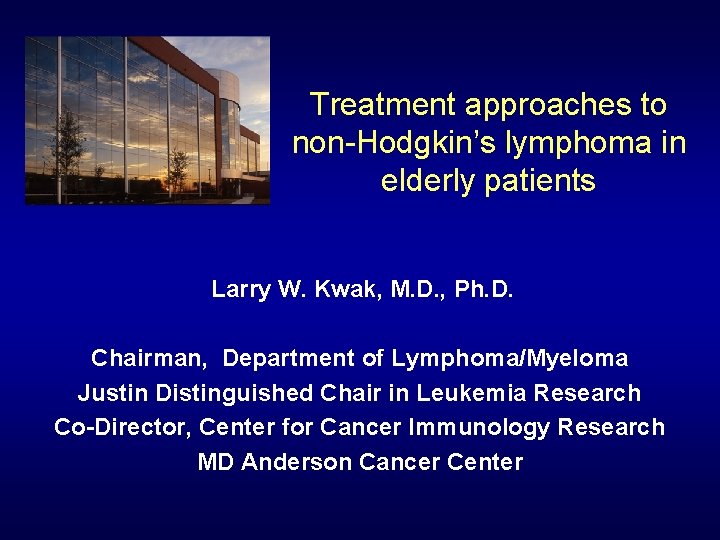 Treatment approaches to non-Hodgkin's lymphoma in elderly patients

Larry W. Kwak, M.D., Ph.D.

Chairman, Department of Lymphoma/Myeloma
Justin Distinguished Chair in Leukemia Research
Co-Director, Center for Cancer Immunology Research
MD Anderson Cancer Center